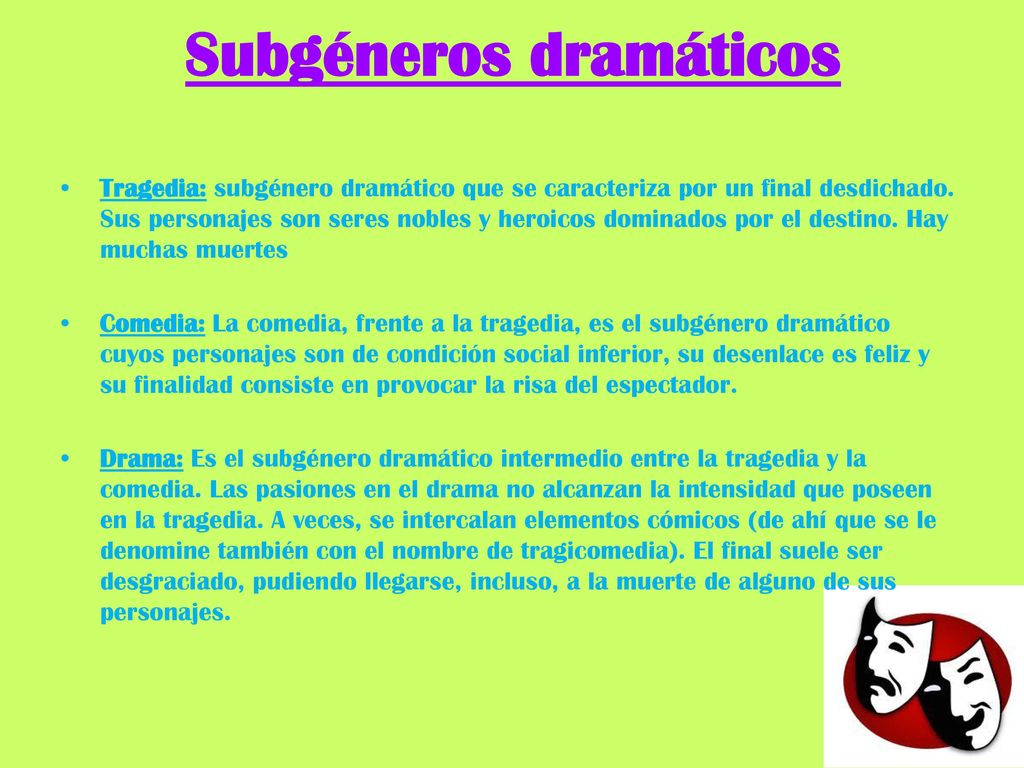 Subgéneros dramáticos

• Tragedia: subgénero dramático que se caracteriza por un final desdichado. Sus personajes son seres nobles y heroicos dominados por el destino. Hay muchas muertes

• Comedia: La comedia, frente a la tragedia, es el subgénero dramático cuyos personajes son de condición social inferior, su desenlace es feliz y su finalidad consiste en provocar la risa del espectador.

• Drama: Es el subgénero dramático intermedio entre la tragedia y la comedia. Las pasiones en el drama no alcanzan la intensidad que poseen en la tragedia. A veces, se intercalan elementos cómicos (de ahí que se le denomine también con el nombre de tragicomedia). El final suele ser desgraciado, pudiendo llegarse, incluso, a la muerte de alguno de sus personajes.